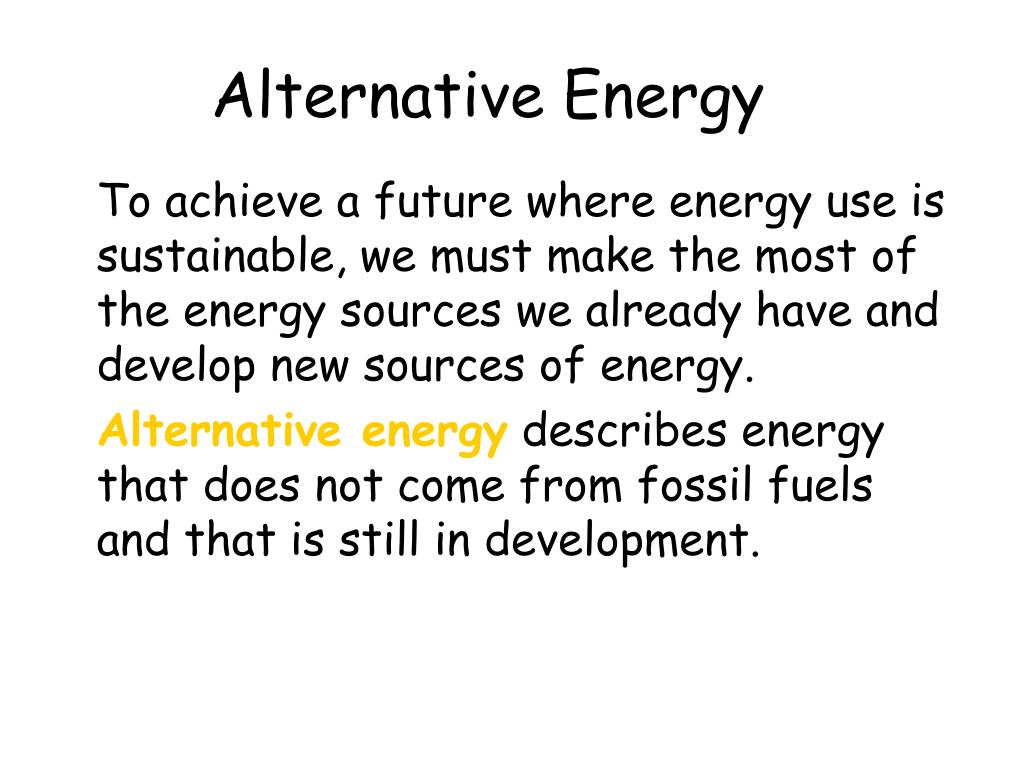 Alternative Energy

To achieve a future where energy use is sustainable, we must make the most of the energy sources we already have and develop new sources of energy.

Alternative energy describes energy that does not come from fossil fuels and that is still in development.